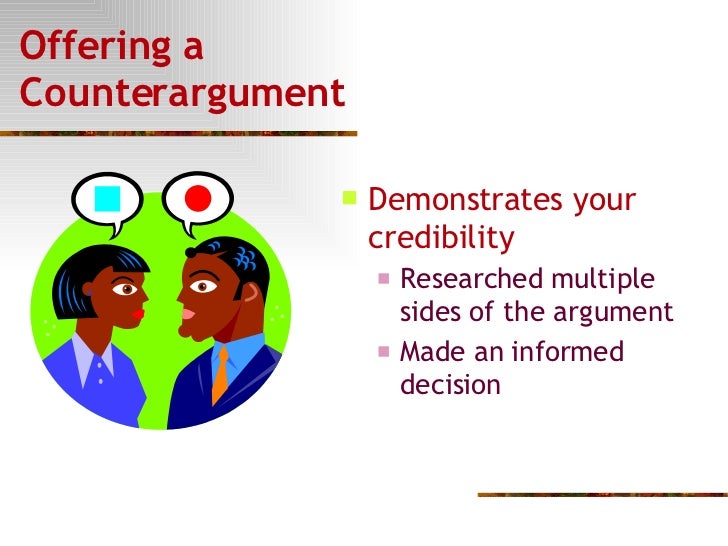 Offering a Counterargument

Demonstrates your credibility

Researched multiple sides of the argument

Made an informed decision